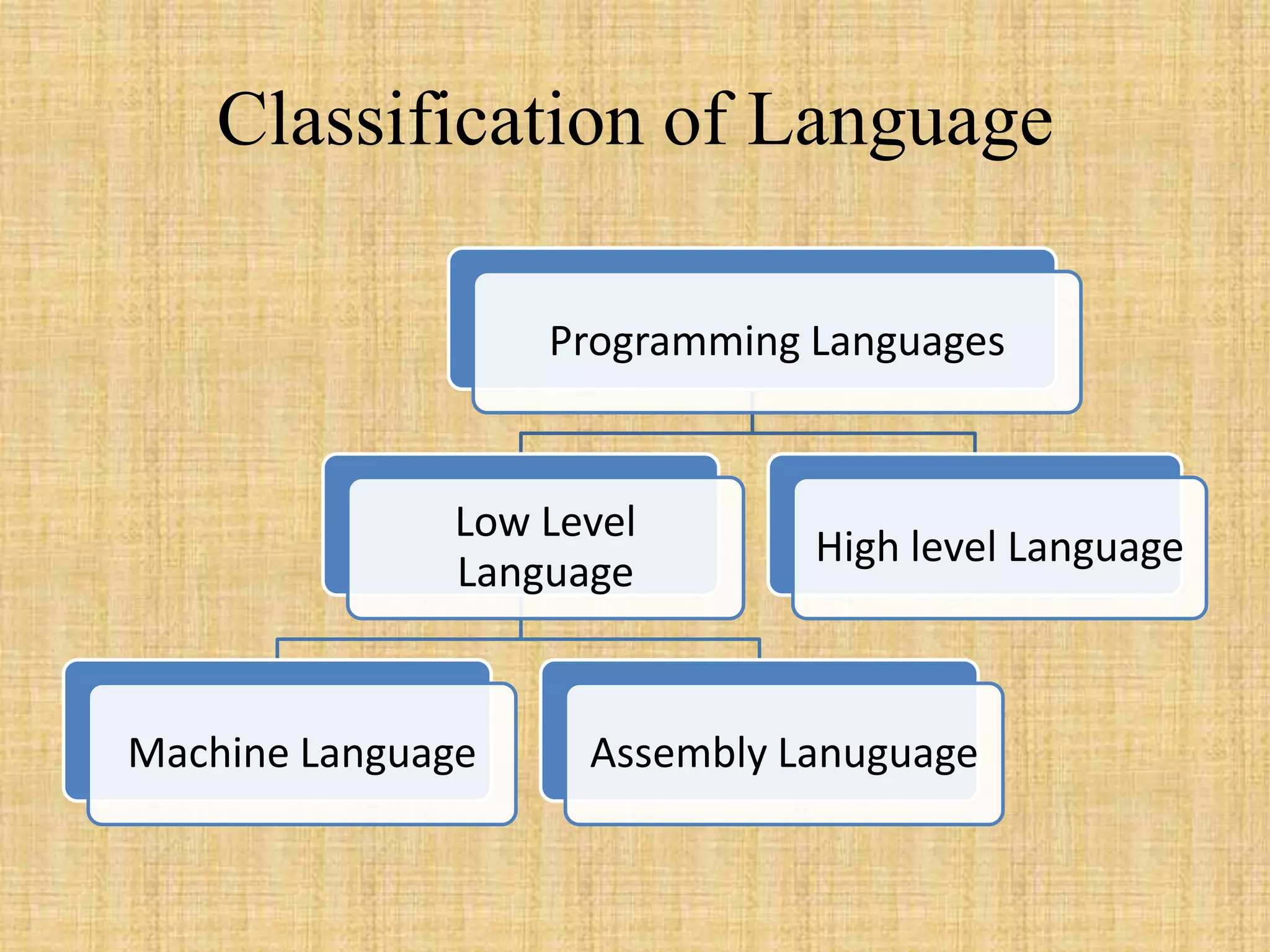 Classification of Language

Programming Languages

Low Level Language

High level Language

Machine Language

Assembly Lanuguage